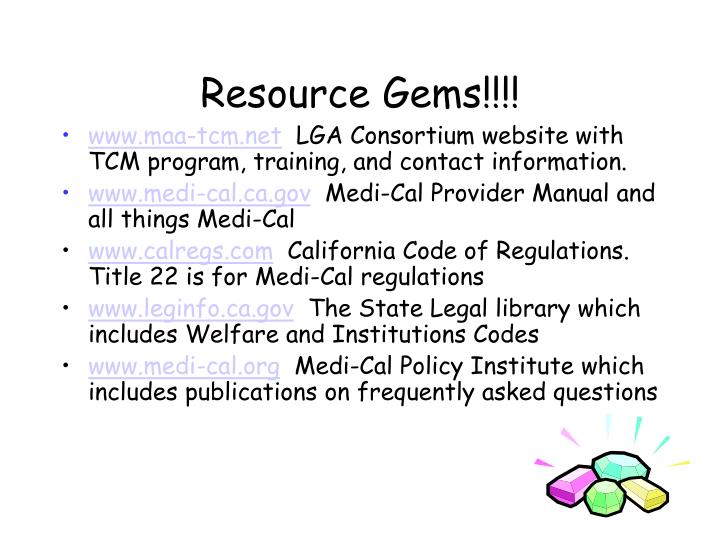 Resource Gems!!!!

• www.maa-tcm.net LGA Consortium website with TCM program, training, and contact information.
• www.medi-cal.ca.gov Medi-Cal Provider Manual and all things Medi-Cal
• www.calregs.com California Code of Regulations. Title 22 is for Medi-Cal regulations
• www.leginfo.ca.gov The State Legal library which includes Welfare and Institutions Codes
• www.medi-cal.org Medi-Cal Policy Institute which includes publications on frequently asked questions